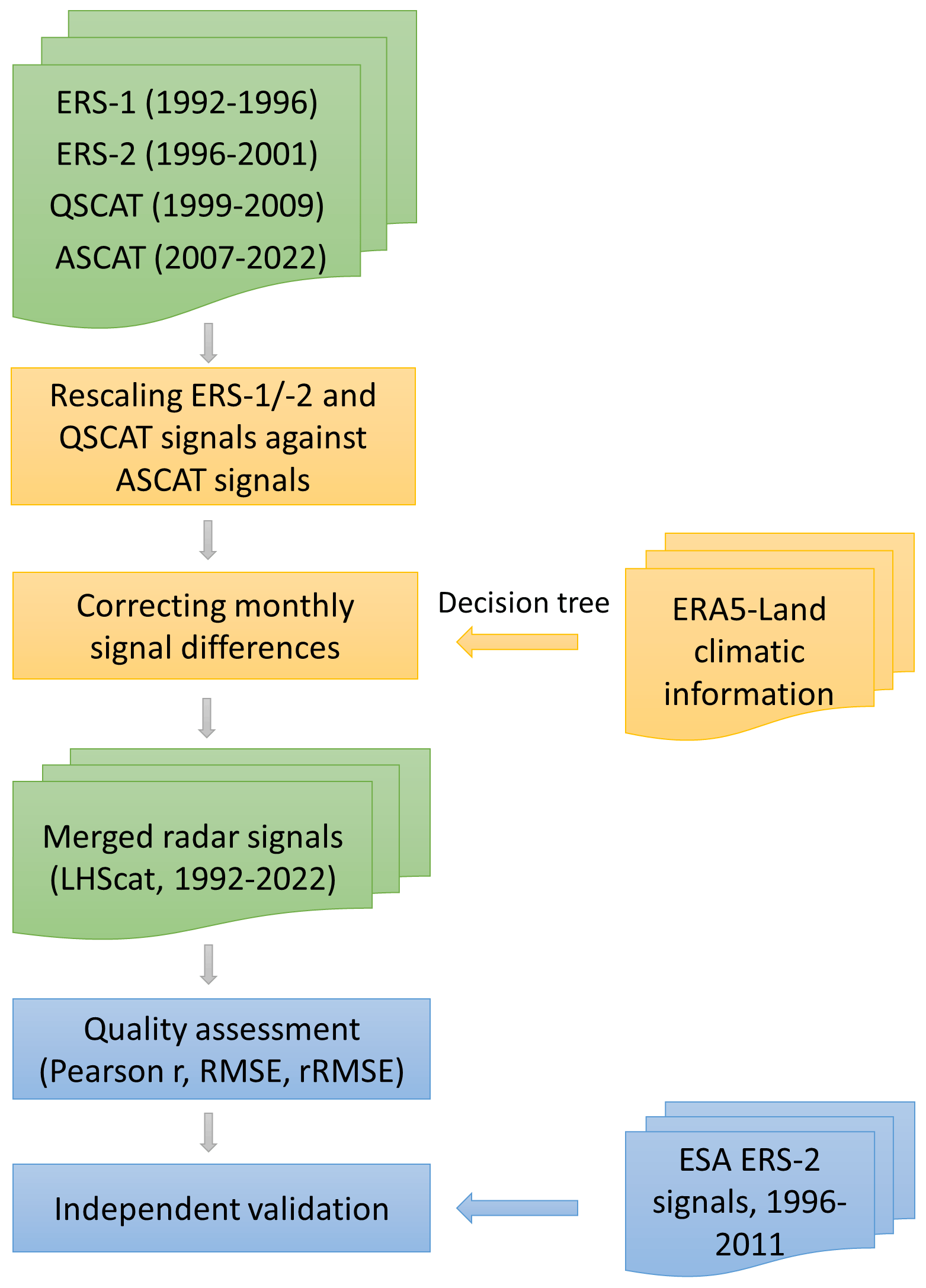 ERS-1 (1992-1996)
ERS-2 (1996-2001)
QSCAT (1999-2009)
ASCAT (2007-2022)

Rescaling ERS-1/-2 and QSCAT signals against ASCAT signals

Correcting monthly signal differences

Decision tree

ERA5-Land climatic information

Merged radar signals (LHScat, 1992-2022)

Quality assessment (Pearson r, RMSE, rRMSE)

Independent validation

ESA ERS-2 signals, 1996-2011